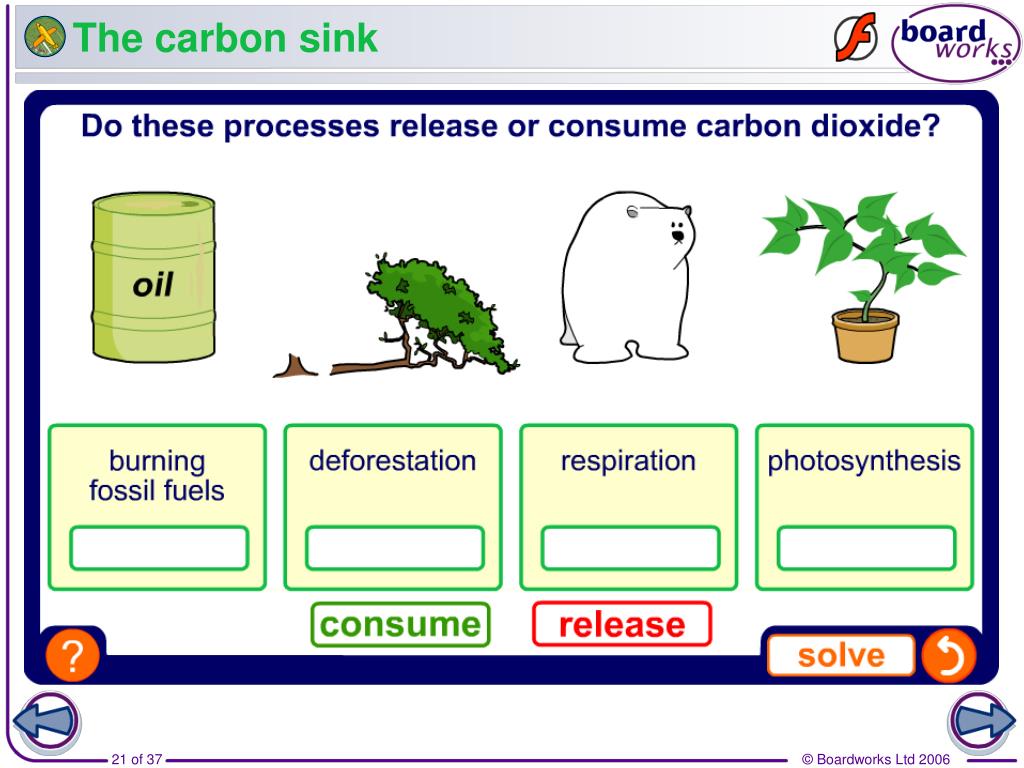 The carbon sink

board works

Do these processes release or consume carbon dioxide?

oil

burning fossil fuels

deforestation

respiration

photosynthesis

consume

release

?

solve

21 of 37

© Boardworks Ltd 2006